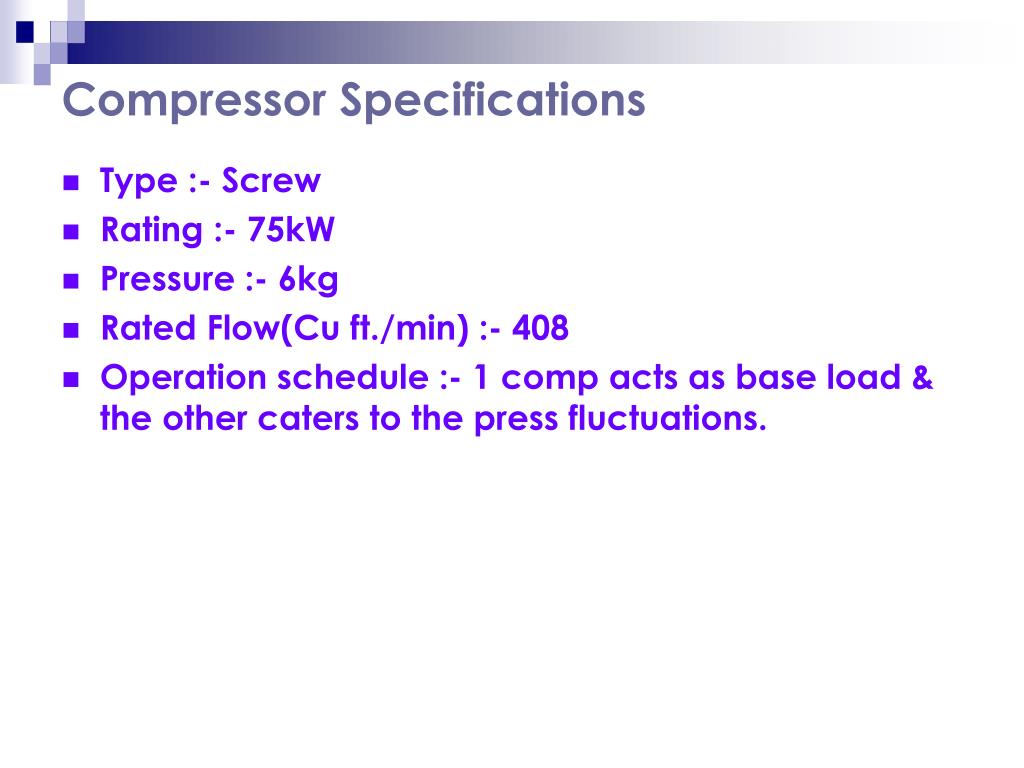 Compressor Specifications

- Type :- Screw
- Rating :- 75kW
- Pressure :- 6kg
- Rated Flow(Cu ft./min) :- 408
- Operation schedule :- 1 comp acts as base load & the other caters to the press fluctuations.